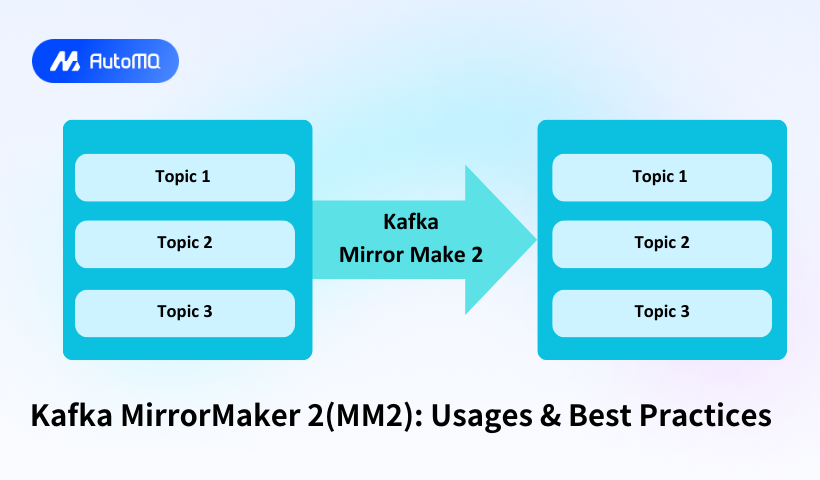 AutoMQ

Topic 1
Topic 2
Topic 3

Kafka
Mirror Make 2

Topic 1
Topic 2
Topic 3

Kafka MirrorMaker 2(MM2): Usages & Best Practices